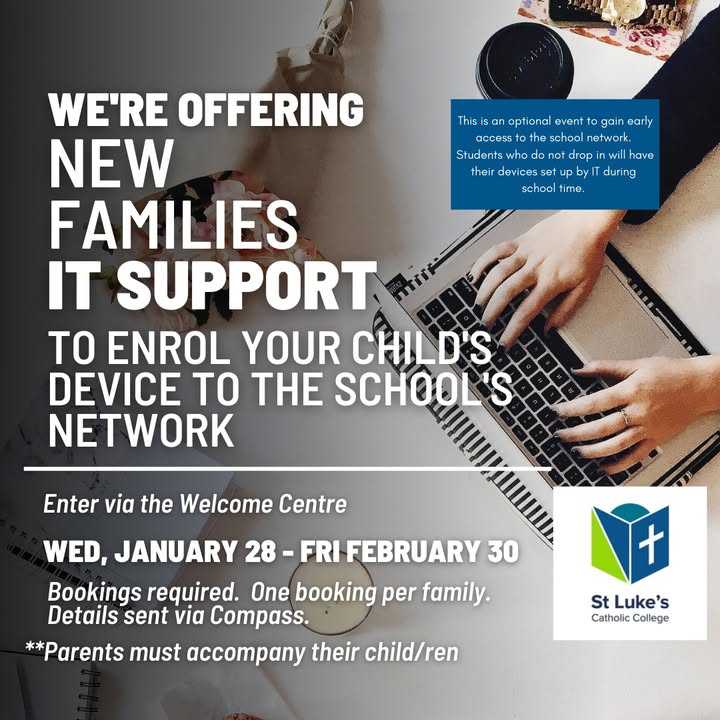 WE'RE OFFERING NEW FAMILIES IT SUPPORT

TO ENROL YOUR CHILD'S DEVICE TO THE SCHOOL'S NETWORK

This is an optional event to gain early access to the school network. Students who do not drop in will have their devices set up by IT during school time.

Enter via the Welcome Centre

WED, JANUARY 28 - FRI FEBRUARY 30

Bookings required. One booking per family. Details sent via Compass.

**Parents must accompany their child/ren

St Luke's
Catholic College